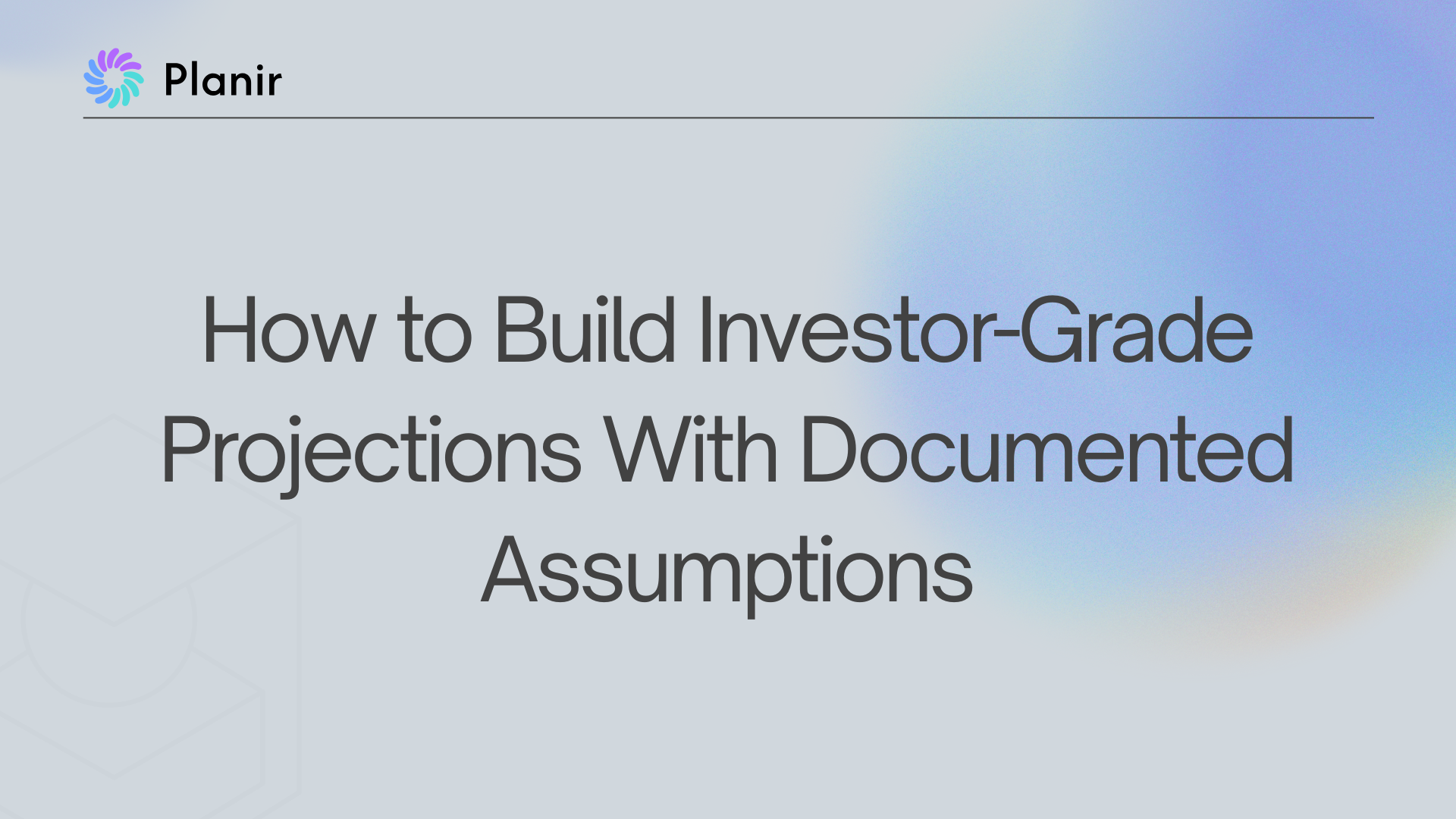 Planir

How to Build Investor-Grade Projections With Documented Assumptions